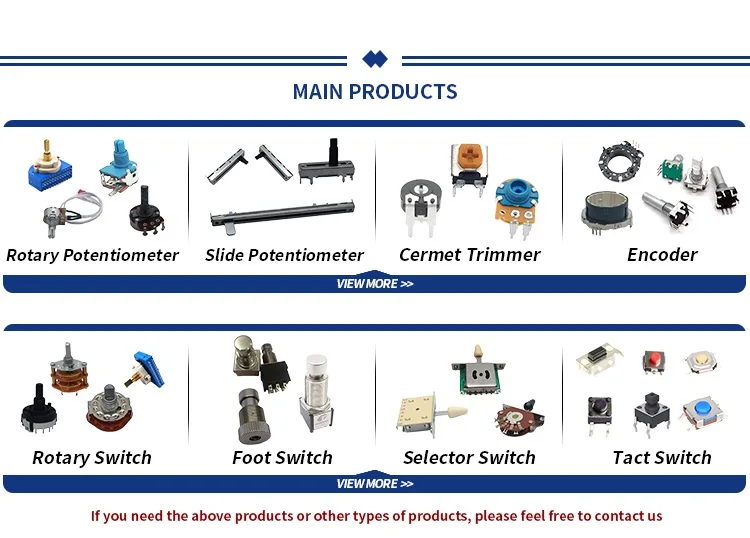 MAIN PRODUCTS

Rotary Potentiometer

Slide Potentiometer

Cermet Trimmer

Encoder

VIEW MORE >>

Rotary Switch

Foot Switch

Selector Switch

Tact Switch

VIEW MORE >>

If you need the above products or other types of products, please feel free to contact us